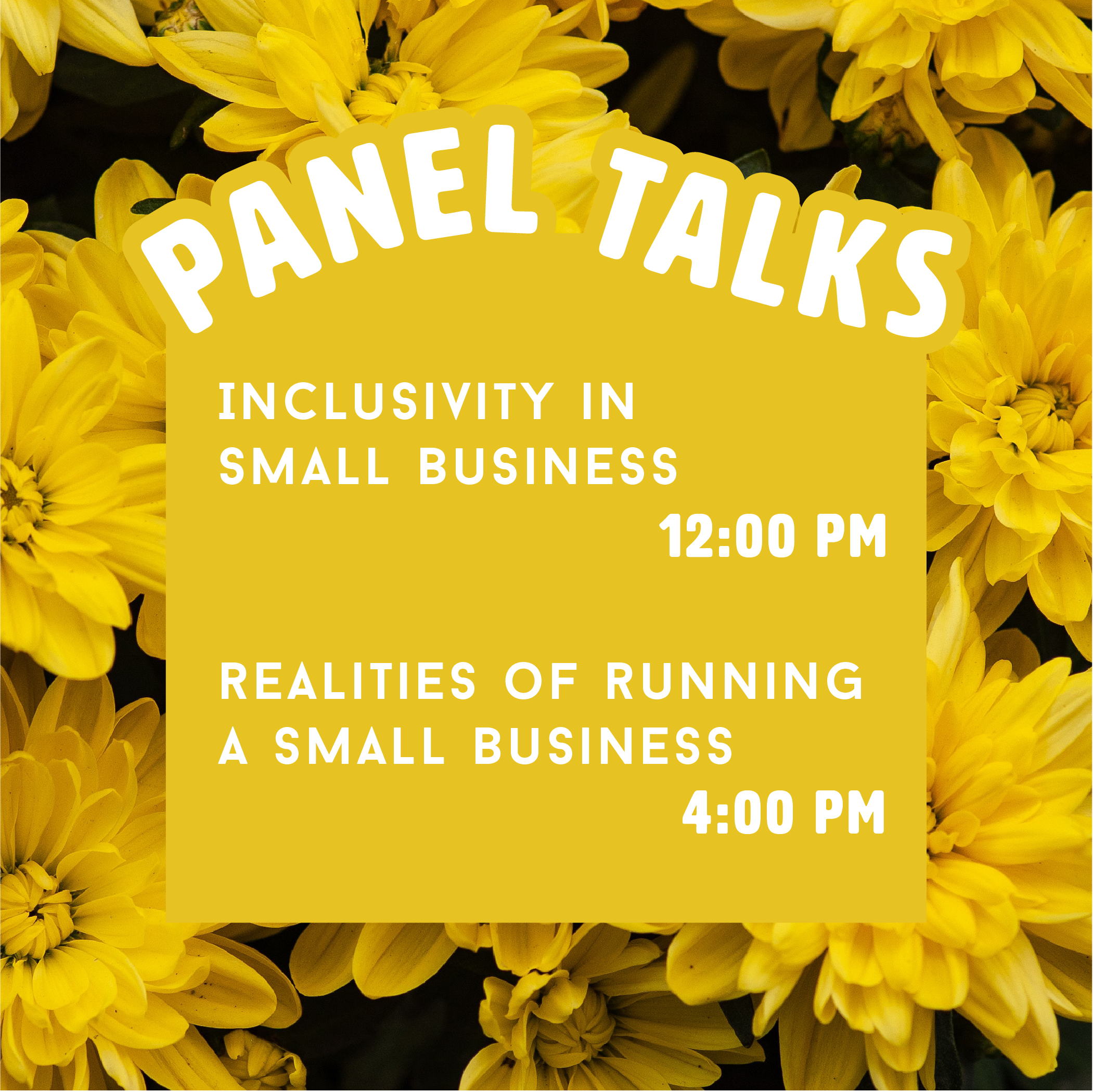 PANEL TALKS

INCLUSIVITY IN SMALL BUSINESS

12:00 PM

REALITIES OF RUNNING A SMALL BUSINESS

4:00 PM